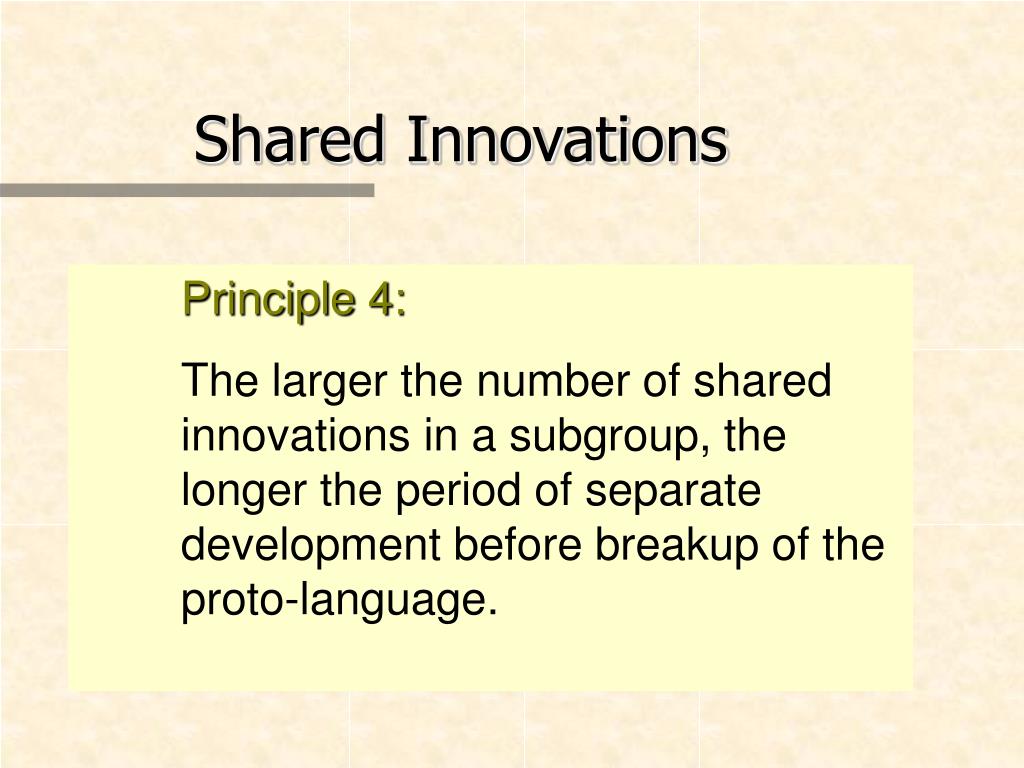 Shared Innovations

Principle 4:

The larger the number of shared innovations in a subgroup, the longer the period of separate development before breakup of the proto-language.